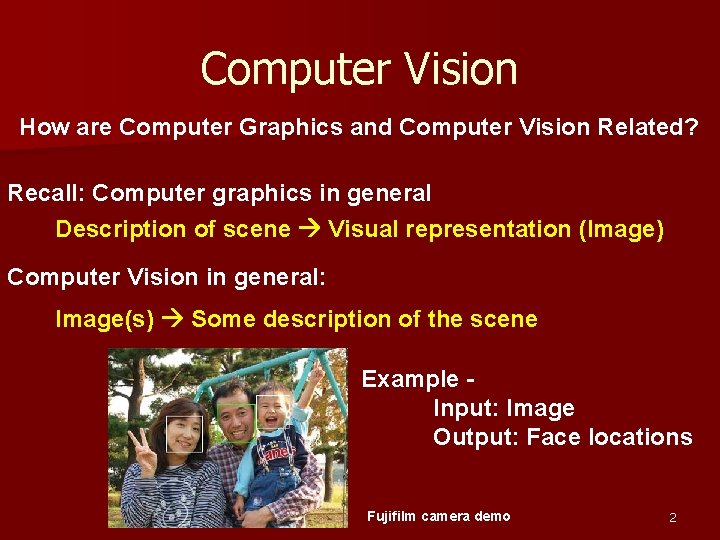 Computer Vision

How are Computer Graphics and Computer Vision Related?

Recall: Computer graphics in general

Description of scene → Visual representation (Image)

Computer Vision in general:

Image(s) → Some description of the scene

Example -

Input: Image

Output: Face locations

Fujifilm camera demo

2